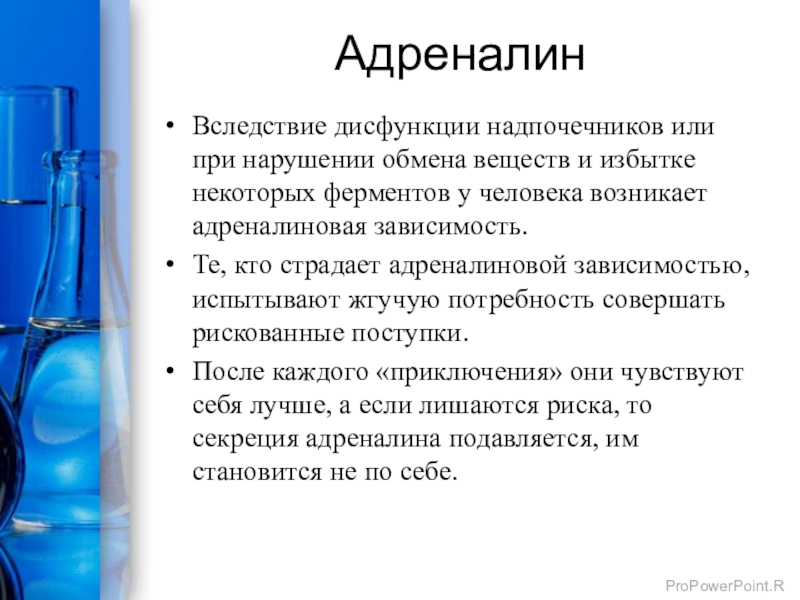 Адреналин

• Вследствие дисфункции надпочечников или при нарушении обмена веществ и избытке некоторых ферментов у человека возникает адреналиновая зависимость.

• Те, кто страдает адреналиновой зависимостью, испытывают жгучую потребность совершать рискованные поступки.

• После каждого «приключения» они чувствуют себя лучше, а если лишаются риска, то секреция адреналина подавляется, им становится не по себе.

ProPowerPoint.R